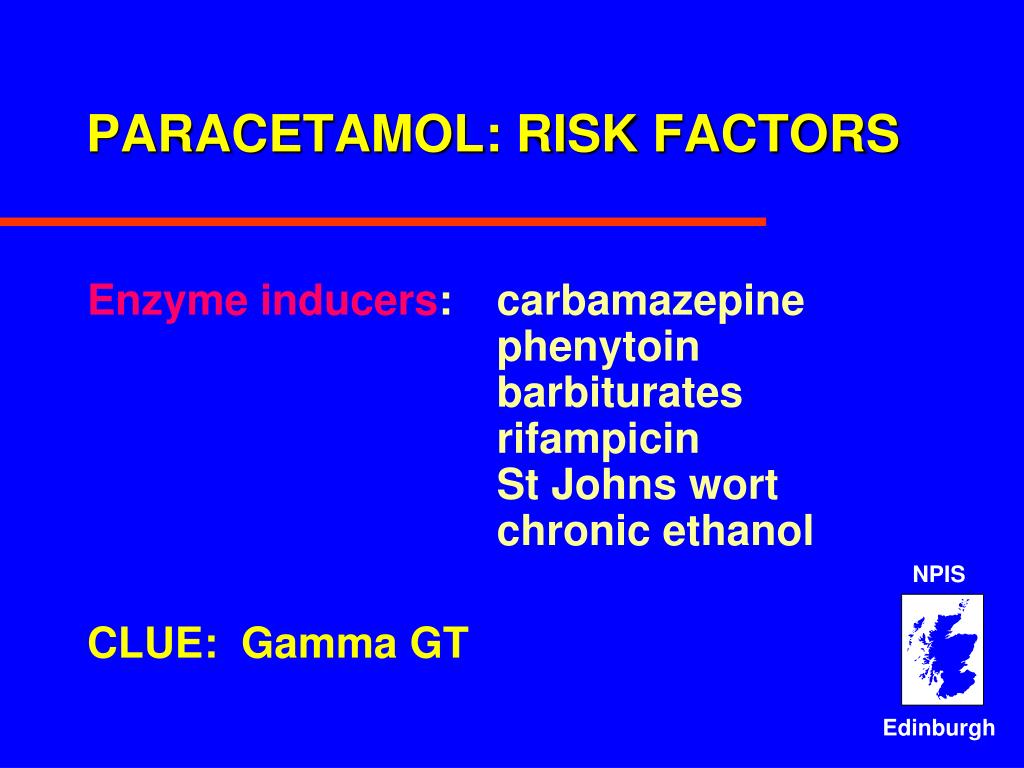 PARACETAMOL: RISK FACTORS

Enzyme inducers: carbamazepine
phenytoin
barbiturates
rifampicin
St Johns wort
chronic ethanol

CLUE: Gamma GT

NPIS

Edinburgh